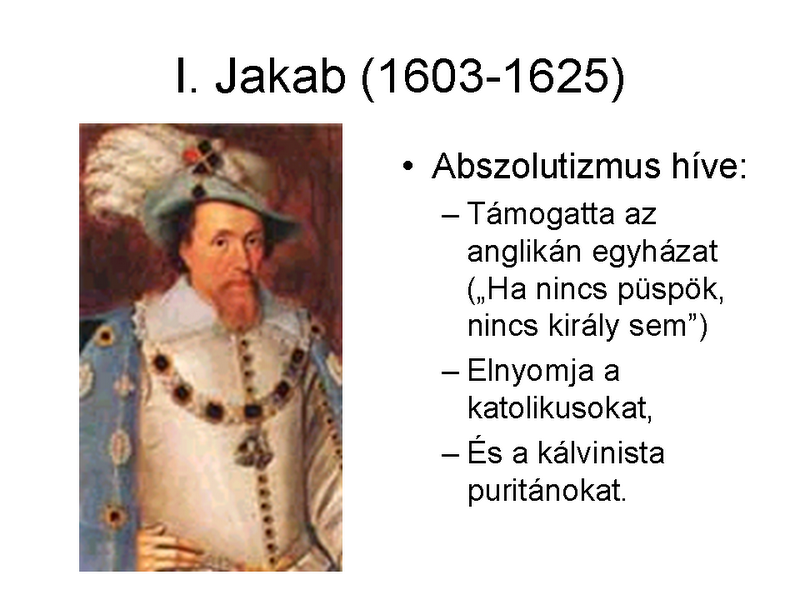 I. Jakab (1603-1625)

• Abszolutizmus híve:
– Támogatta az anglikán egyházat („Ha nincs püspök, nincs király sem”)
– Elnyomja a katolikusokat,
– És a kálvinista puritánokat.